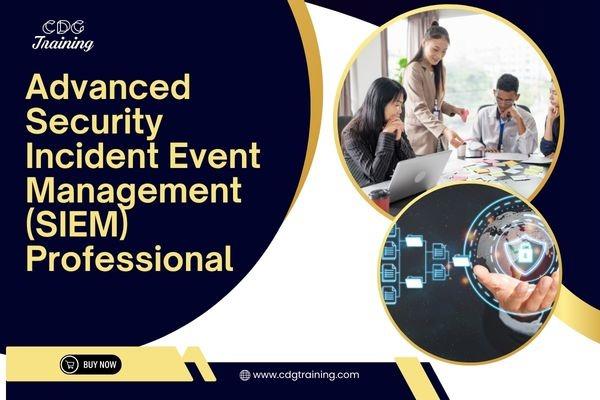 CDG Training

Advanced Security Incident Event Management (SIEM) Professional

BUY NOW

www.cdgtraining.com